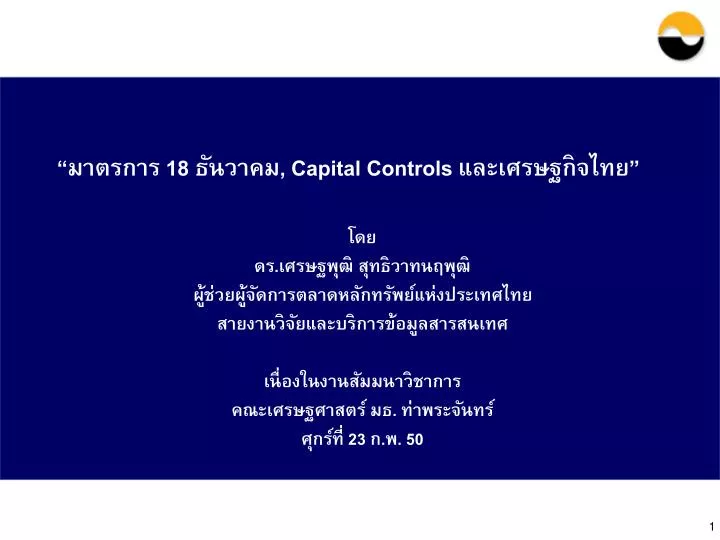 “มาตรการ 18 ธันวาคม, Capital Controls และเศรษฐกิจไทย”

โดย
ดร.เศรษฐพุฒิ สุทธิวาทนฤพุฒิ
ผู้ช่วยผู้จัดการตลาดหลักทรัพย์แห่งประเทศไทย
สายงานวิจัยและบริการข้อมูลสารสนเทศ

เนื่องในงานสัมมนาวิชาการ
คณะเศรษฐศาสตร์ มธ. ท่าพระจันทร์
ศุกร์ที่ 23 ก.พ. 50

1